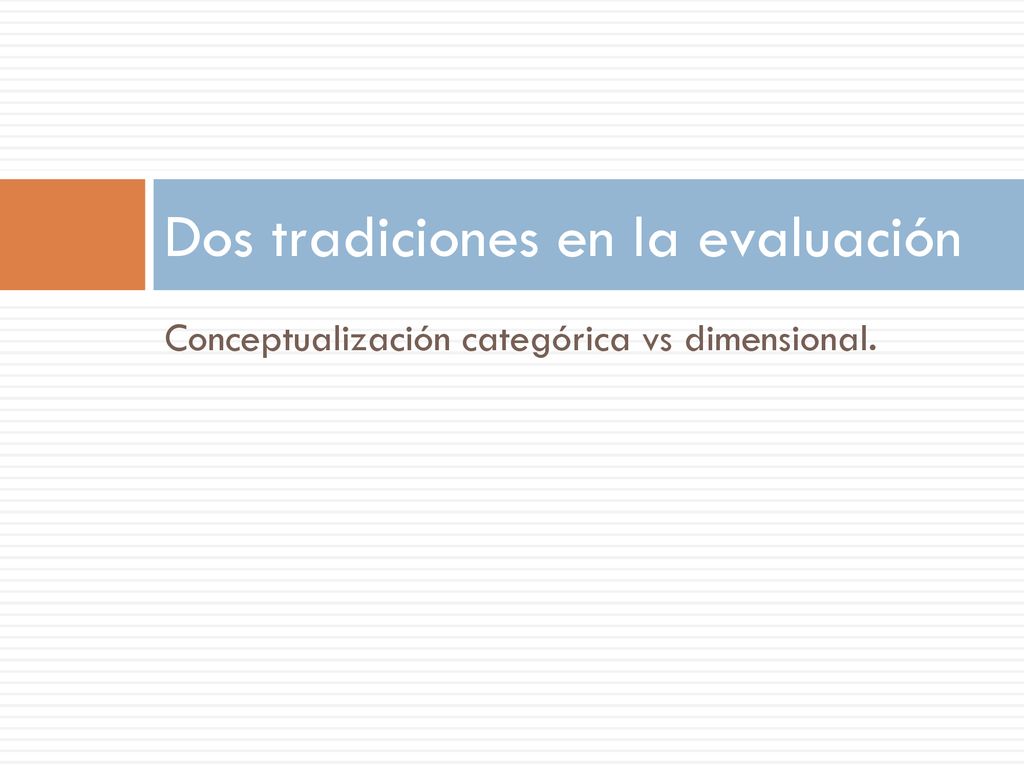 Dos tradiciones en la evaluación

Conceptualización categórica vs dimensional.